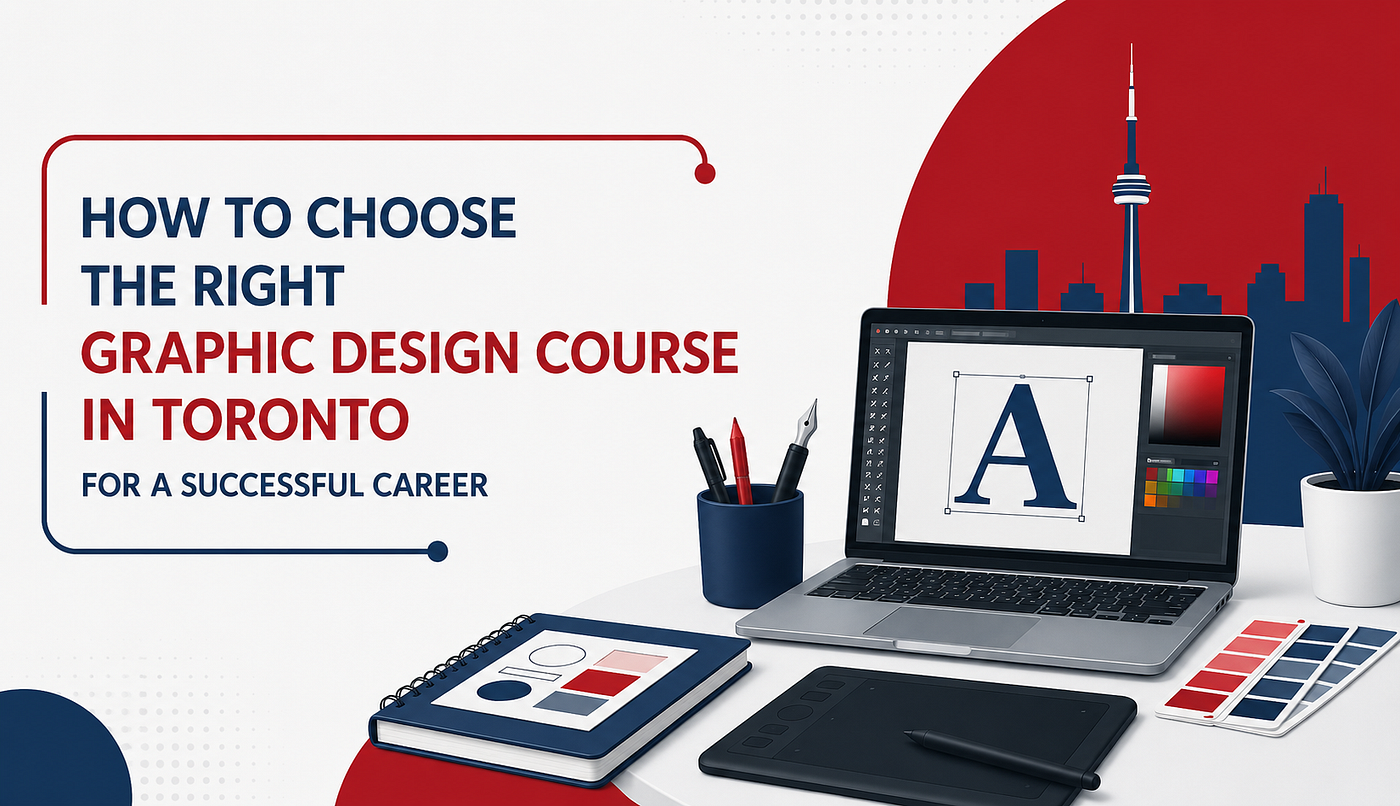 HOW TO CHOOSE THE RIGHT GRAPHIC DESIGN COURSE IN TORONTO

FOR A SUCCESSFUL CAREER

A